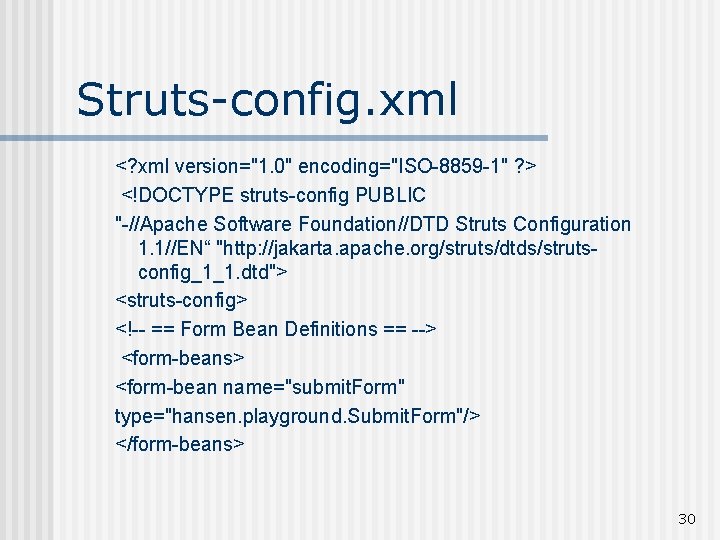 Struts-config.xml

<?xml version="1.0" encoding="ISO-8859-1" ?>

<!DOCTYPE struts-config PUBLIC

"-//Apache Software Foundation//DTD Struts Configuration 1.1//EN“ "http://jakarta.apache.org/struts/dtds/struts-config_1_1.dtd">

<struts-config>

<!-- == Form Bean Definitions == -->

<form-beans>

<form-bean name="submitForm"

type="hansen.playground.SubmitForm"/>

</form-beans>

30